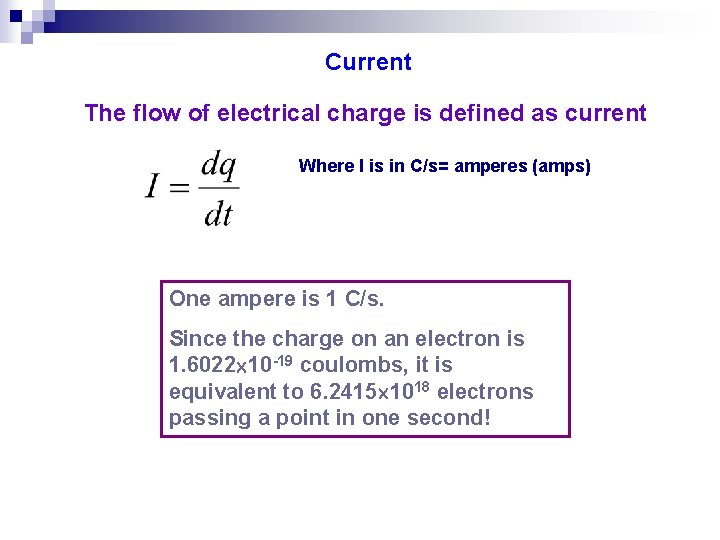 Current

The flow of electrical charge is defined as current

$I = \frac{dq}{dt}$

Where I is in C/s= amperes (amps)

One ampere is 1 C/s.

Since the charge on an electron is $1.6022 \times 10^{-19}$ coulombs, it is equivalent to $6.2415 \times 10^{18}$ electrons passing a point in one second!